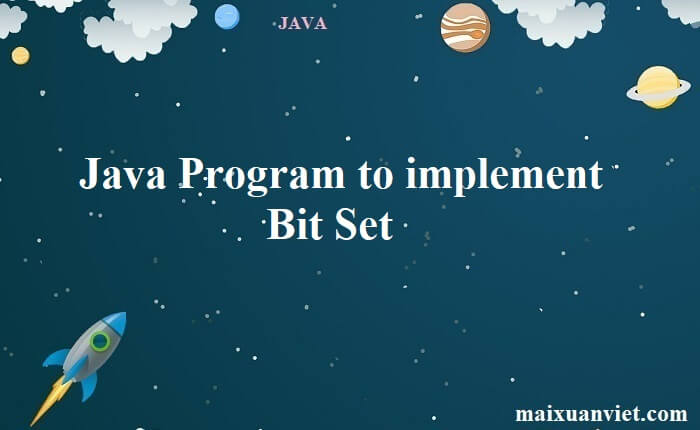 JAVA

Java Program to implement Bit Set

maixuanviet.com